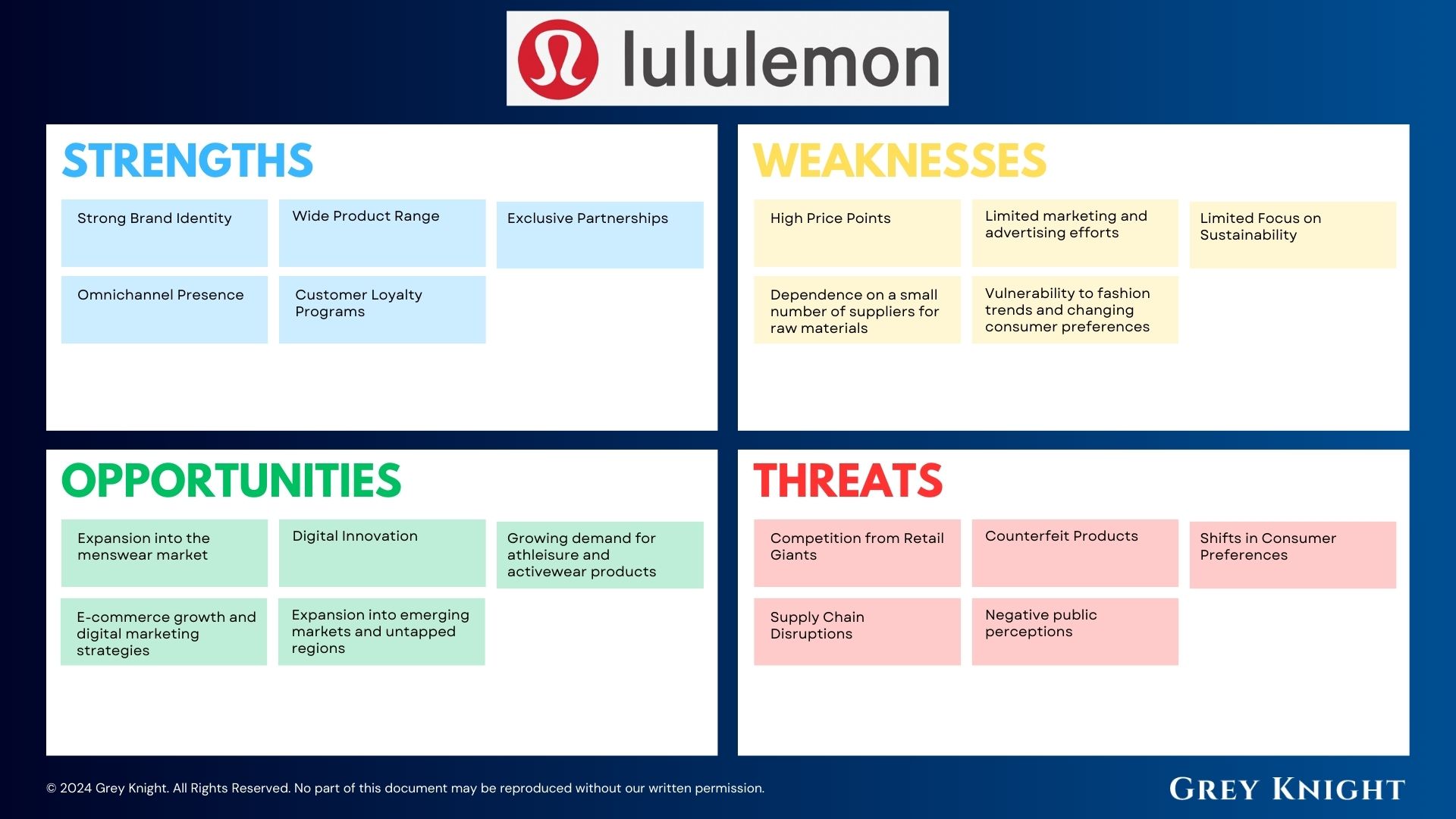 lululemon

STRENGTHS

Strong Brand Identity

Wide Product Range

Exclusive Partnerships

Omnichannel Presence

Customer Loyalty Programs

WEAKNESSES

High Price Points

Limited marketing and advertising efforts

Limited Focus on Sustainability

Dependence on a small number of suppliers for raw materials

Vulnerability to fashion trends and changing consumer preferences

OPPORTUNITIES

Expansion into the menswear market

Digital Innovation

Growing demand for athleisure and activewear products

E-commerce growth and digital marketing strategies

Expansion into emerging markets and untapped regions

THREATS

Competition from Retail Giants

Counterfeit Products

Shifts in Consumer Preferences

Supply Chain Disruptions

Negative public perceptions

© 2024 Grey Knight. All Rights Reserved. No part of this document may be reproduced without our written permission.

GREY KNIGHT